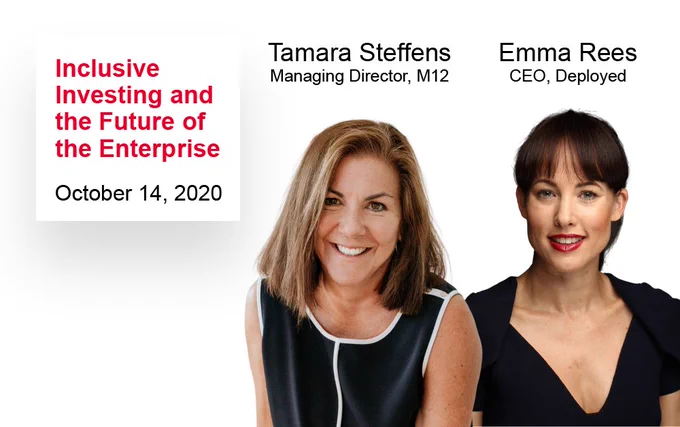 Inclusive Investing and the Future of the Enterprise

October 14, 2020

Tamara Steffens
Managing Director, M12

Emma Rees
CEO, Deployed